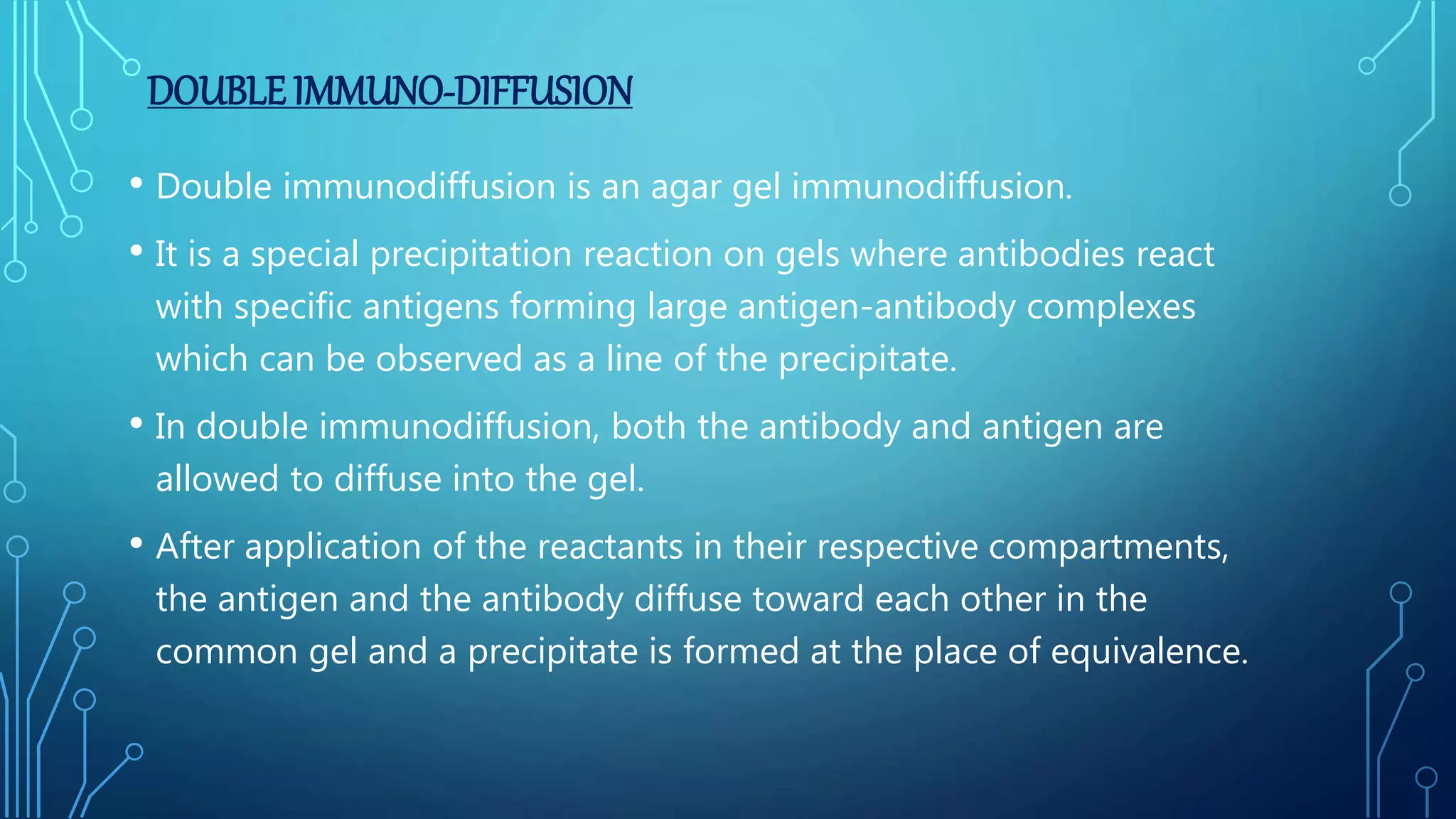 DOUBLE IMMUNO-DIFFUSION

• Double immunodiffusion is an agar gel immunodiffusion.

• It is a special precipitation reaction on gels where antibodies react with specific antigens forming large antigen-antibody complexes which can be observed as a line of the precipitate.

• In double immunodiffusion, both the antibody and antigen are allowed to diffuse into the gel.

• After application of the reactants in their respective compartments, the antigen and the antibody diffuse toward each other in the common gel and a precipitate is formed at the place of equivalence.